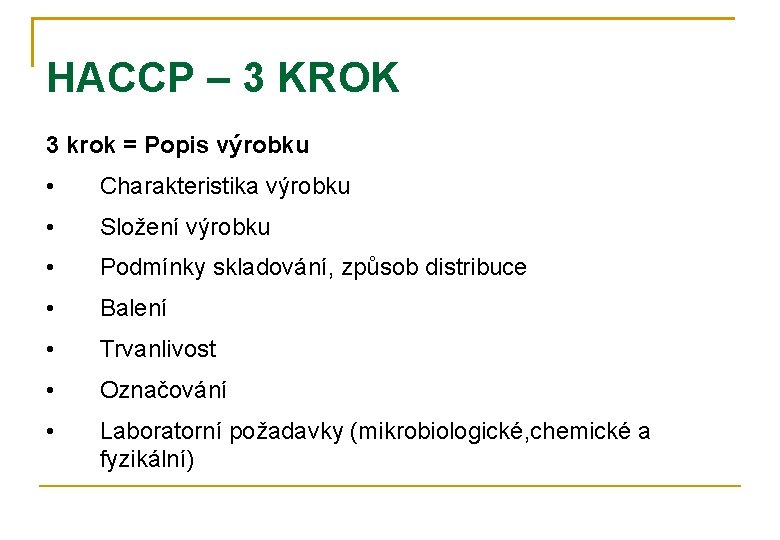 HACCP – 3 KROK

3 krok = Popis výrobku

• Charakteristika výrobku
• Složení výrobku
• Podmínky skladování, způsob distribuce
• Balení
• Trvanlivost
• Označování
• Laboratorní požadavky (mikrobiologické,chemické a fyzikální)